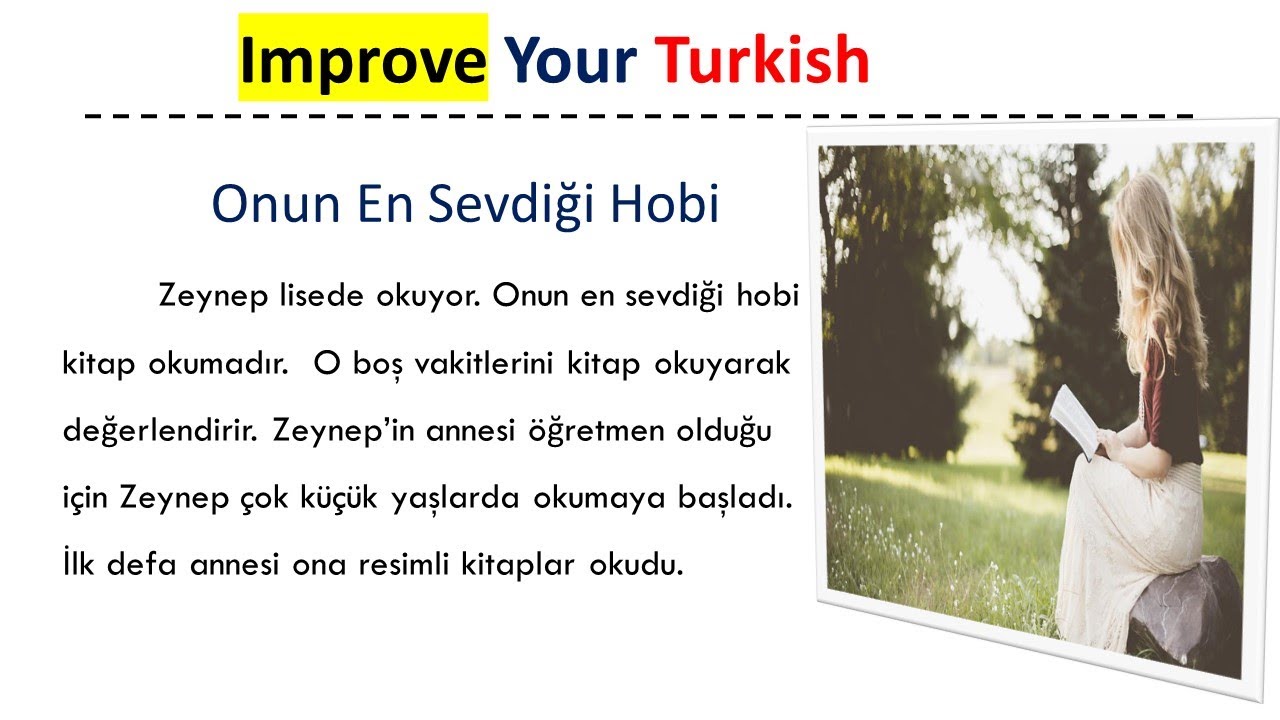 Improve Your Turkish

Onun En Sevdiği Hobi

Zeynep lisede okuyor. Onun en sevdiği hobi kitap okumadır. O boş vakitlerini kitap okuyarak değerlendirir. Zeynep'in annesi öğretmen olduğu için Zeynep çok küçük yaşlarda okumaya başladı. İlk defa annesi ona resimli kitaplar okudu.